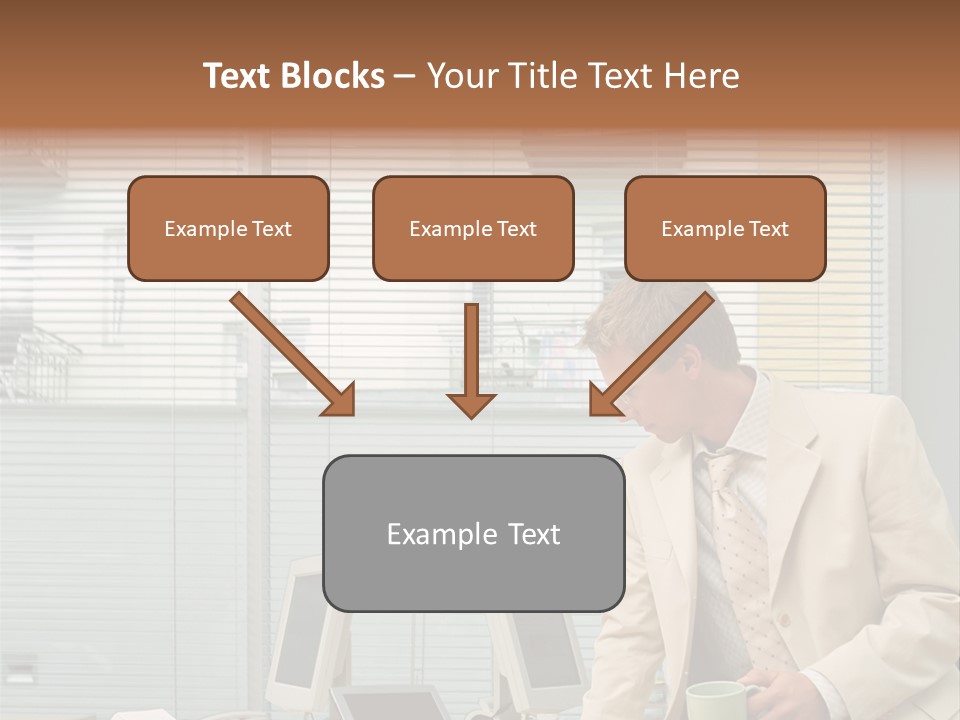 Text Blocks – Your Title Text Here

Example Text

Example Text

Example Text

Example Text